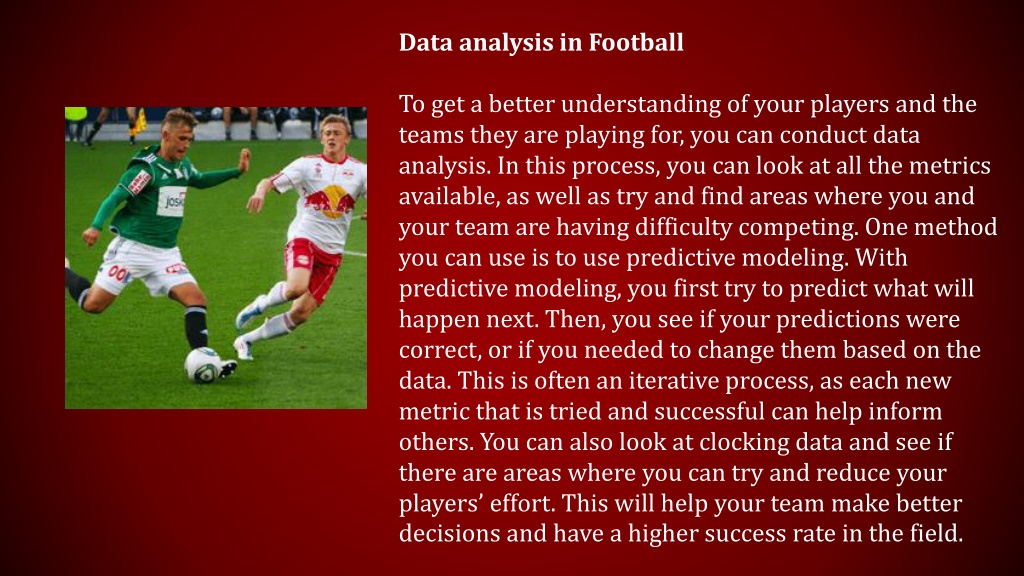 Data analysis in Football

To get a better understanding of your players and the teams they are playing for, you can conduct data analysis. In this process, you can look at all the metrics available, as well as try and find areas where you and your team are having difficulty competing. One method you can use is to use predictive modeling. With predictive modeling, you first try to predict what will happen next. Then, you see if your predictions were correct, or if you needed to change them based on the data. This is often an iterative process, as each new metric that is tried and successful can help inform others. You can also look at clocking data and see if there are areas where you can try and reduce your players' effort. This will help your team make better decisions and have a higher success rate in the field.